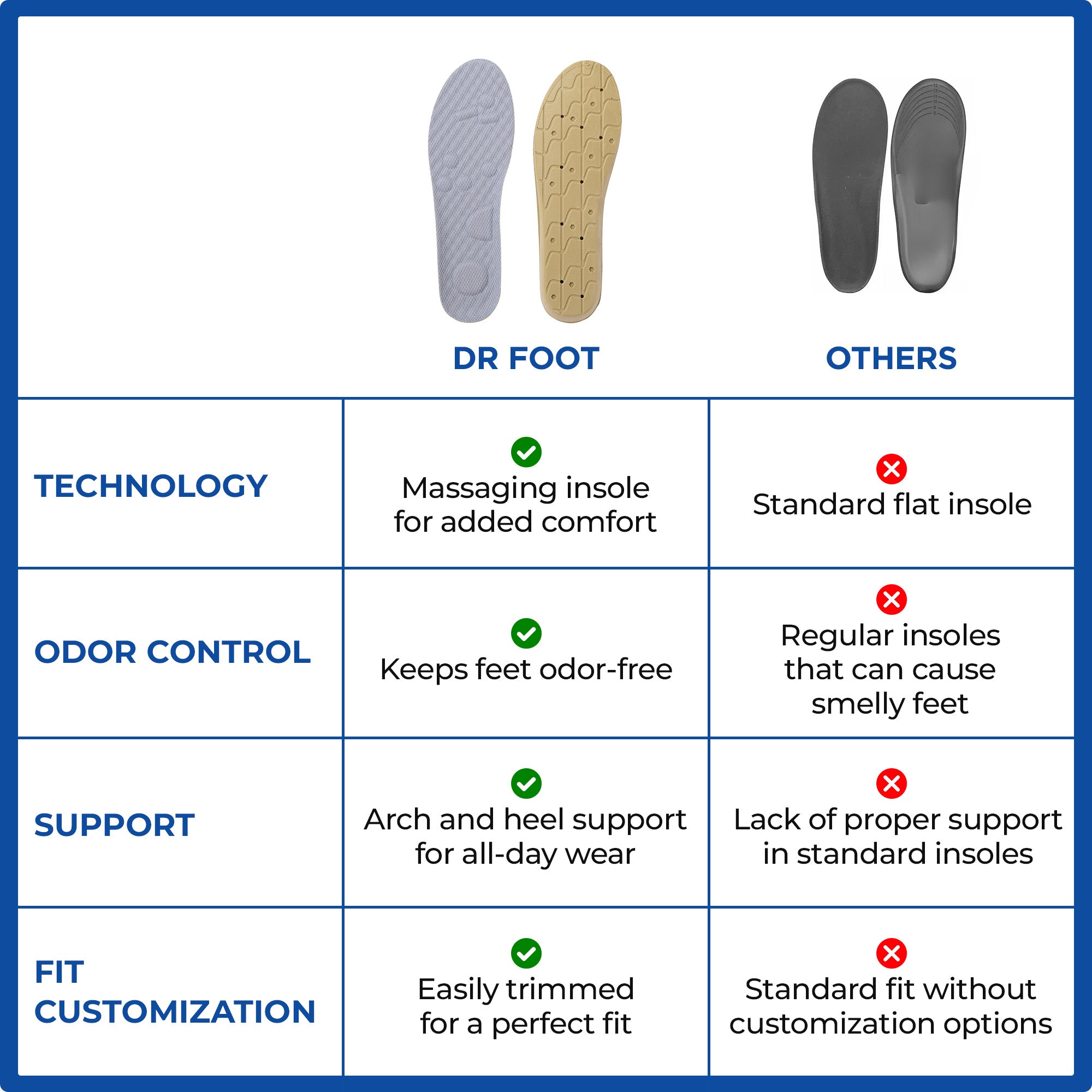 | | DR FOOT | OTHERS |
|---|---|---|
| TECHNOLOGY | Massaging insole for added comfort | Standard flat insole |
| ODOR CONTROL | Keeps feet odor-free | Regular insoles that can cause smelly feet |
| SUPPORT | Arch and heel support for all-day wear | Lack of proper support in standard insoles |
| FIT CUSTOMIZATION | Easily trimmed for a perfect fit | Standard fit without customization options |